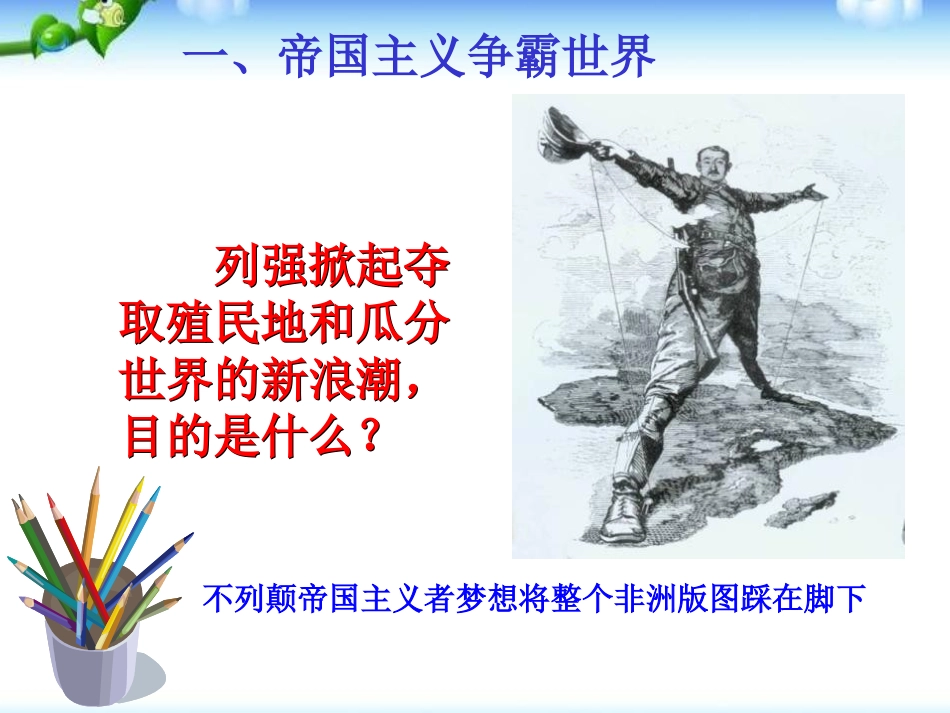 一、帝国主义争霸世界

列强掀起夺取殖民地和瓜分世界的新浪潮，目的是什么？

不列颠帝国主义者梦想将整个非洲版图踩在脚下